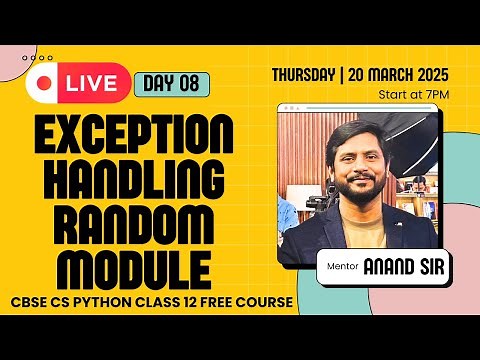 LIVE DAY 08

THURSDAY | 20 MARCH 2025
Start at 7PM

EXCEPTION HANDLING RANDOM MODULE

Mentor ANAND SIR

CBSE CS PYTHON CLASS 12 FREE COURSE